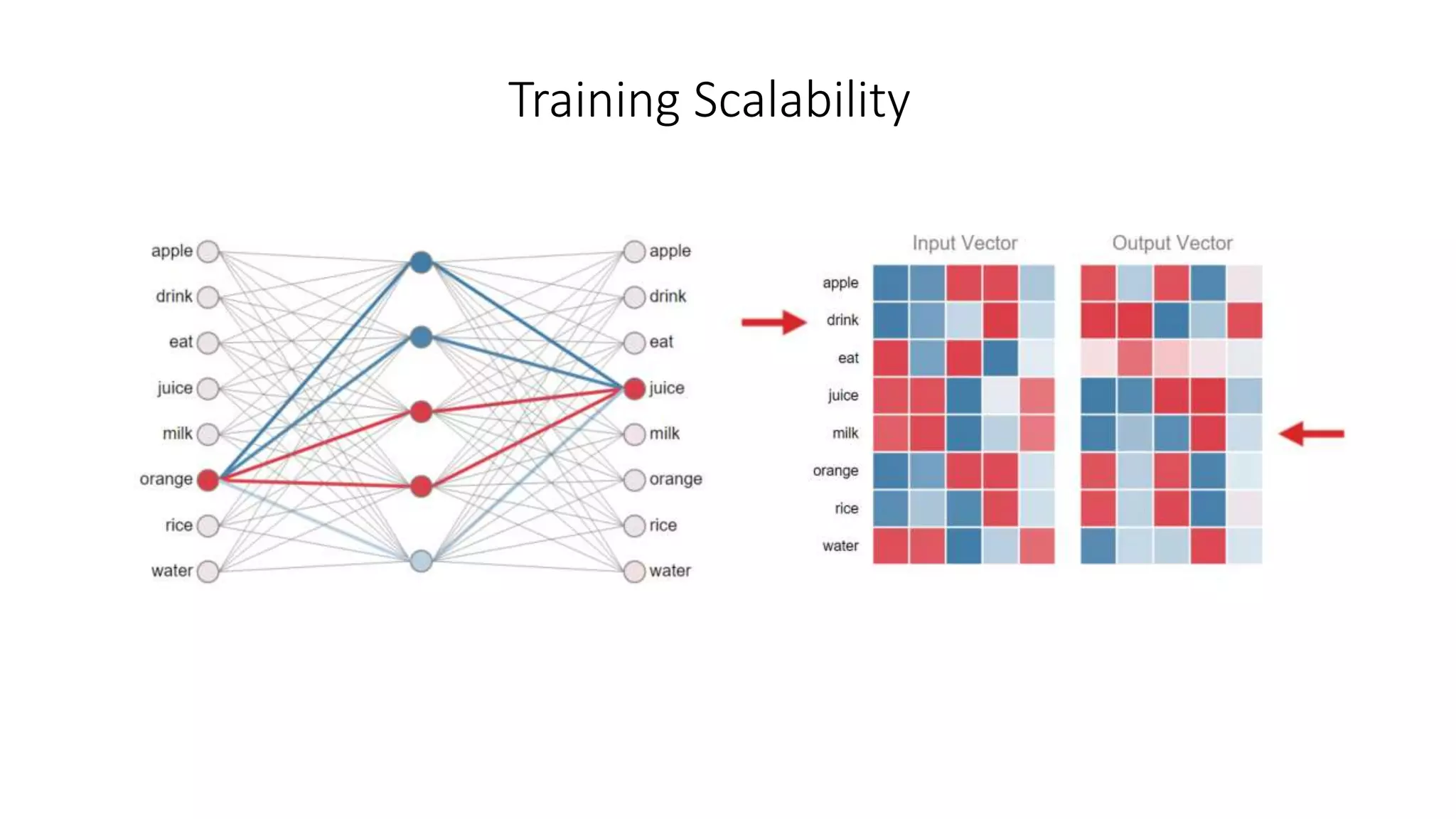 Training Scalability

apple
drink
eat
juice
milk
orange
rice
water

apple
drink
eat
juice
milk
orange
rice
water

Input Vector

Output Vector

apple
drink
eat
juice
milk
orange
rice
water